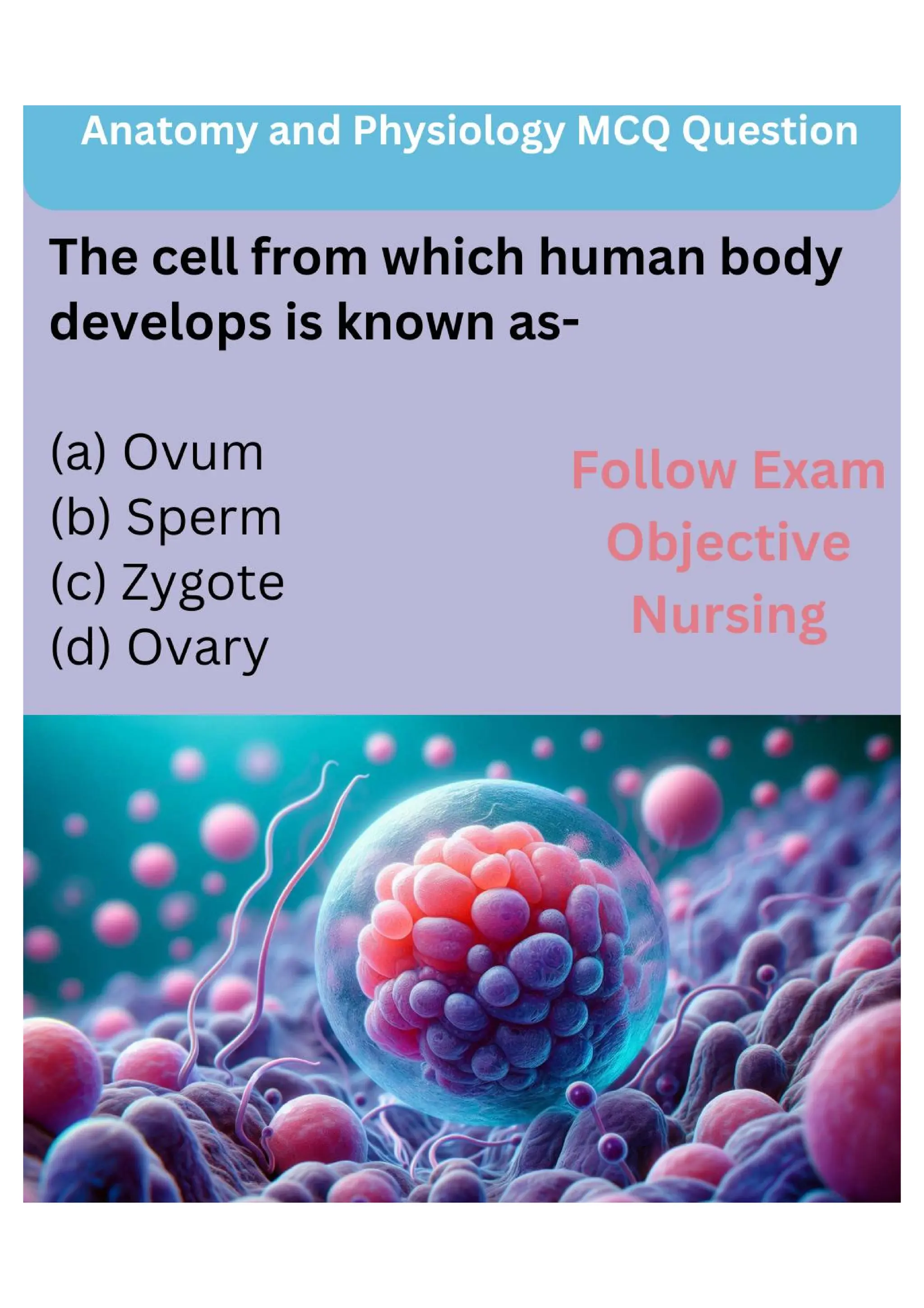 Anatomy and Physiology MCQ Question

The cell from which human body develops is known as-

(a) Ovum
(b) Sperm
(c) Zygote
(d) Ovary

Follow Exam Objective Nursing